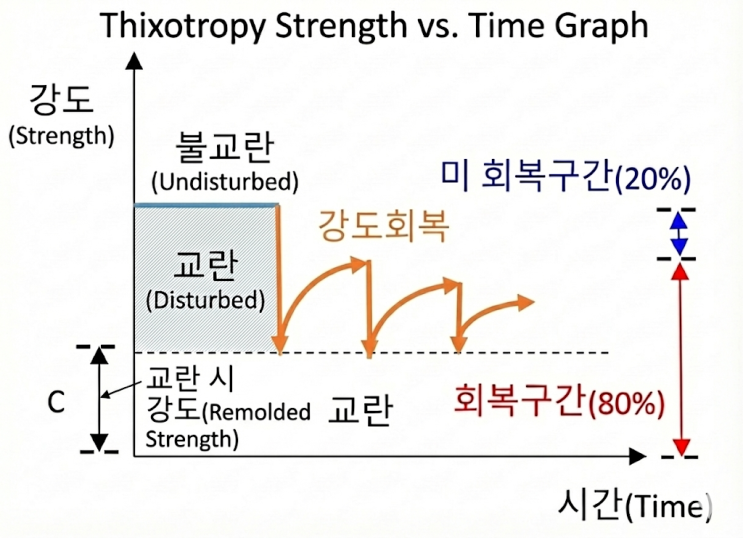 Thixotropy Strength vs. Time Graph

강도
(Strength)

불교란
(Undisturbed)

미 회복구간(20%)

강도회복

교란
(Disturbed)

C

교란 시
강도(Remolded
Strength)

교란

회복구간(80%)

시간(Time)